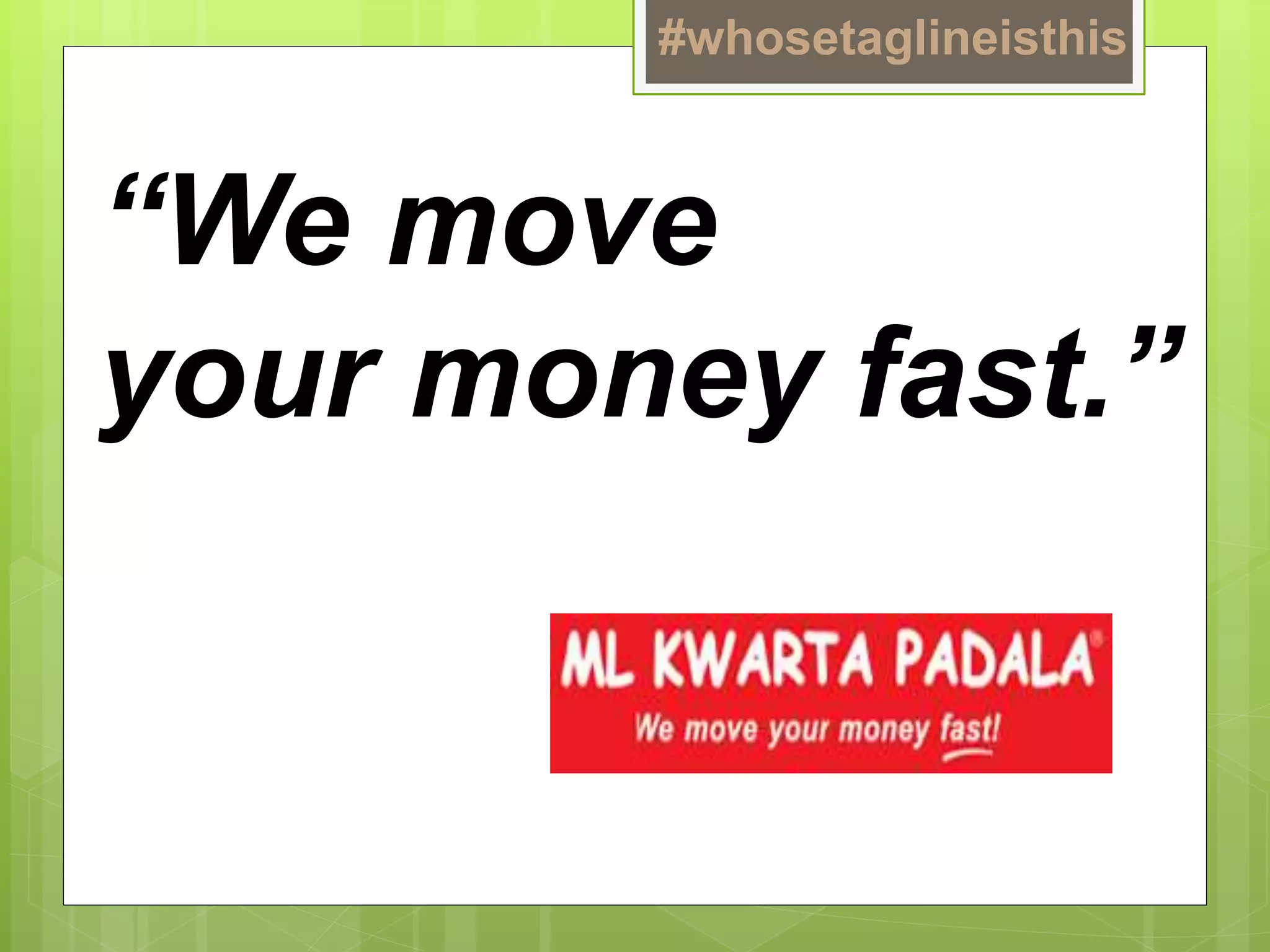 #whosetaglineisthis

“We move your money fast.”

ML KWARTA PADALA®
We move your money fast!